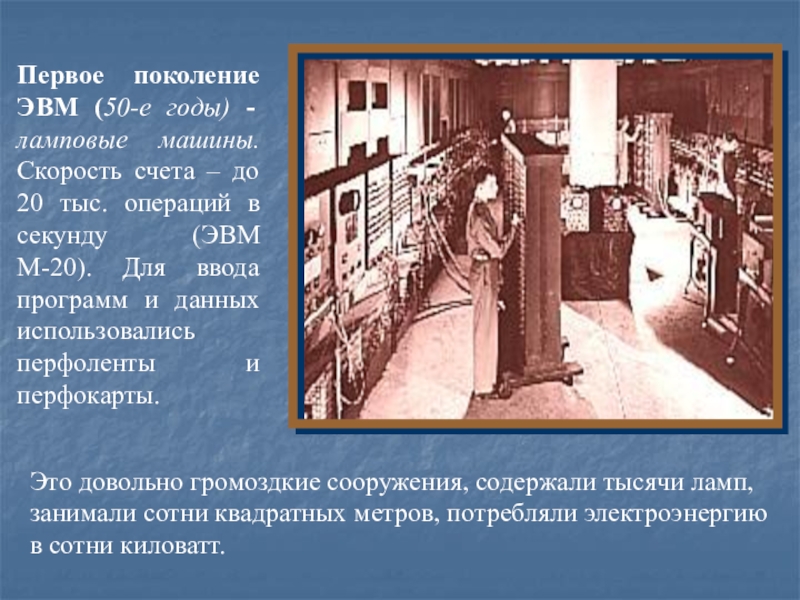 Первое поколение ЭВМ (50-е годы) - ламповые машины. Скорость счета – до 20 тыс. операций в секунду (ЭВМ М-20). Для ввода программ и данных использовались перфоленты и перфокарты.

Это довольно громоздкие сооружения, содержали тысячи ламп, занимали сотни квадратных метров, потребляли электроэнергию в сотни киловатт.